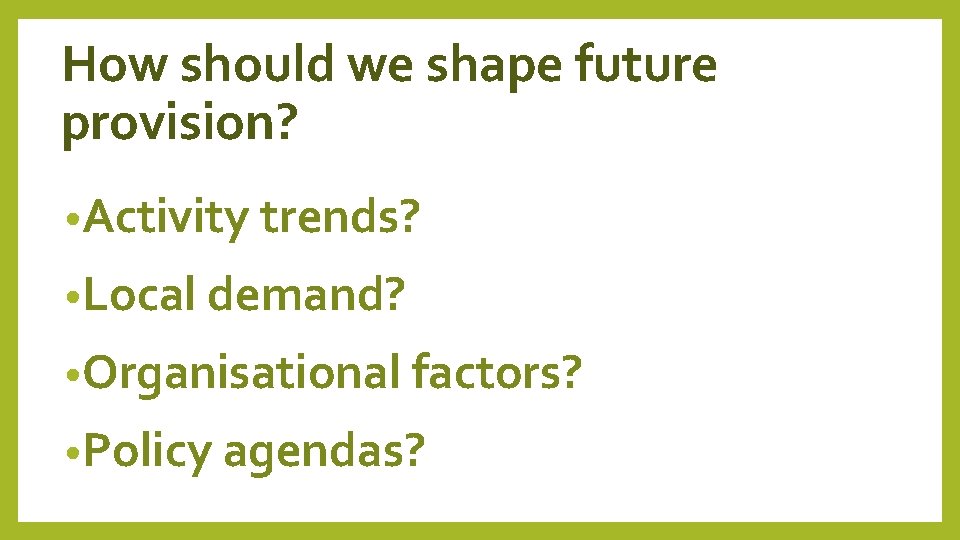 How should we shape future provision?

•Activity trends?

•Local demand?

•Organisational factors?

•Policy agendas?